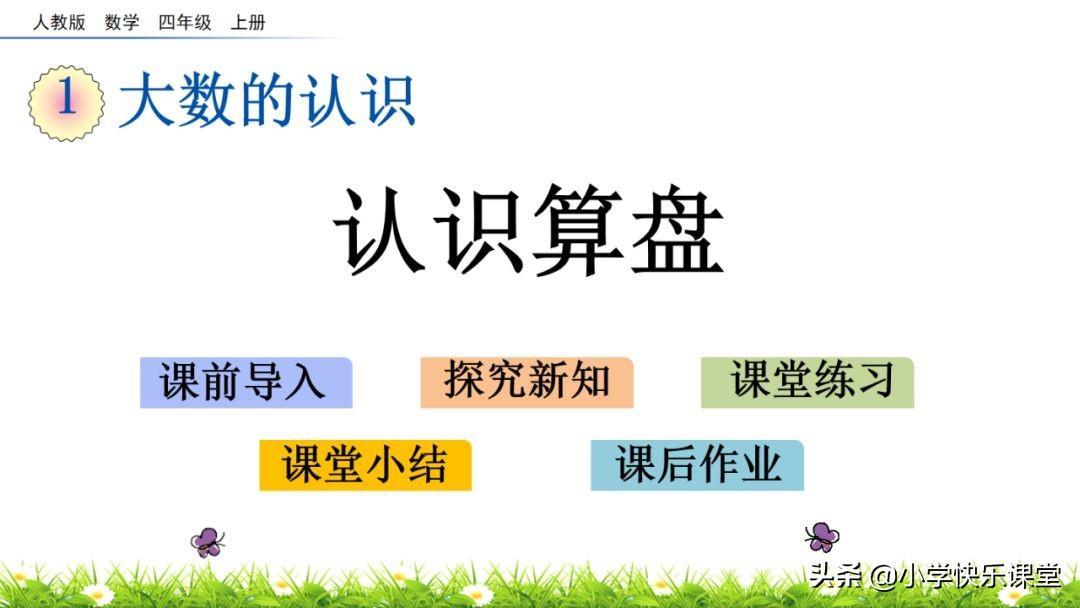 人教版 数学 四年级 上册

1 大数的认识

认识算盘

课前导入

探究新知

课堂练习

课堂小结

课后作业

头条 @小学快乐课堂